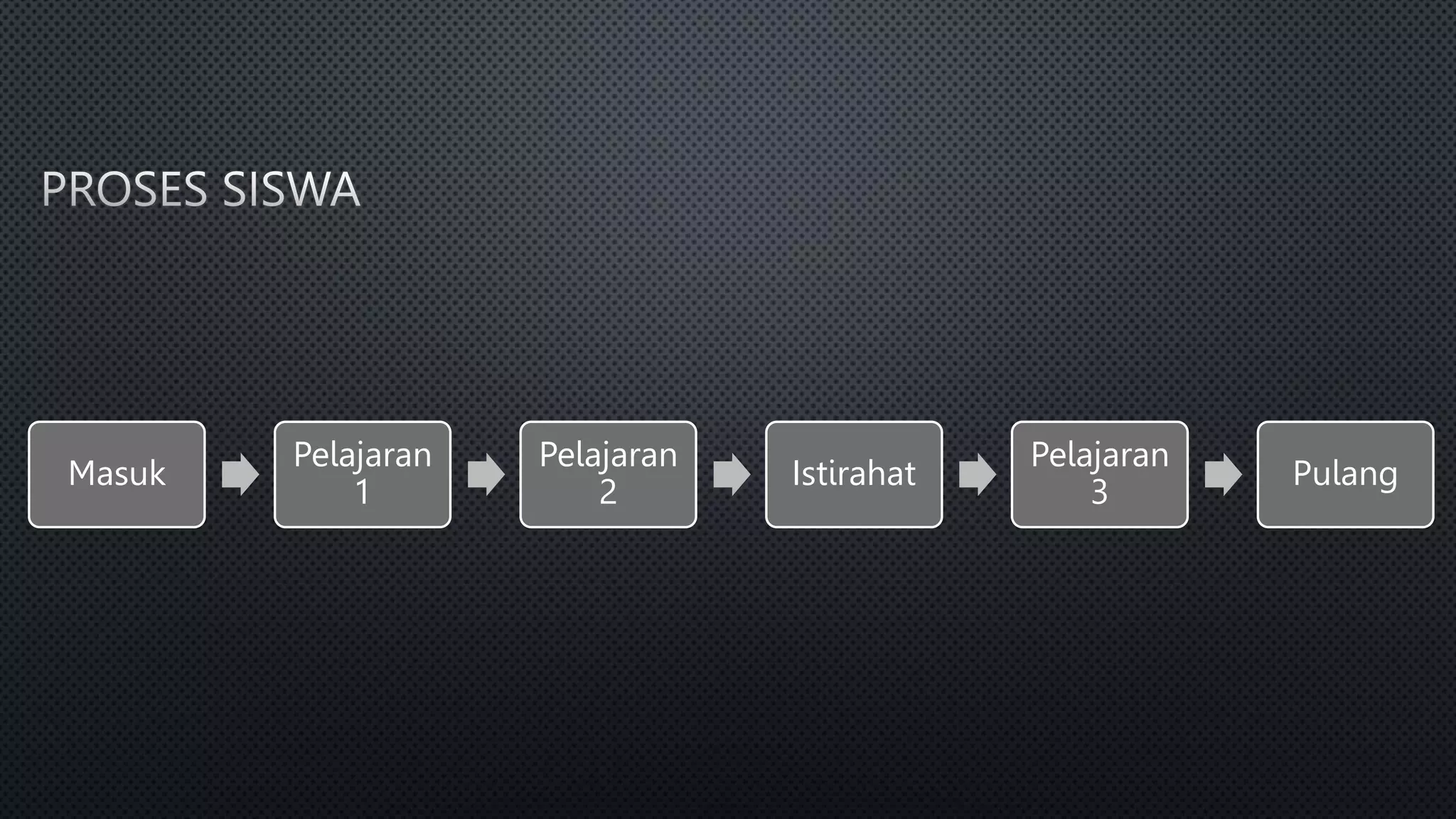 PROSES SISWA

Masuk

Pelajaran 1

Pelajaran 2

Istirahat

Pelajaran 3

Pulang